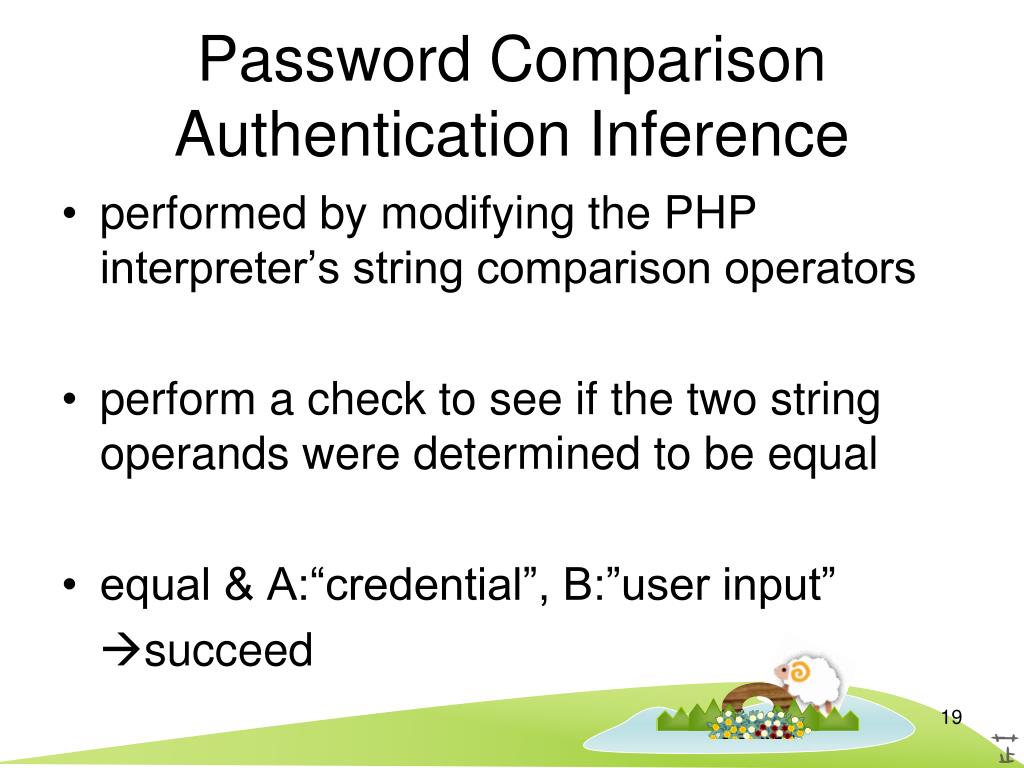 Password Comparison Authentication Inference

• performed by modifying the PHP interpreter’s string comparison operators

• perform a check to see if the two string operands were determined to be equal

• equal & A:“credential”, B:”user input” →succeed

19